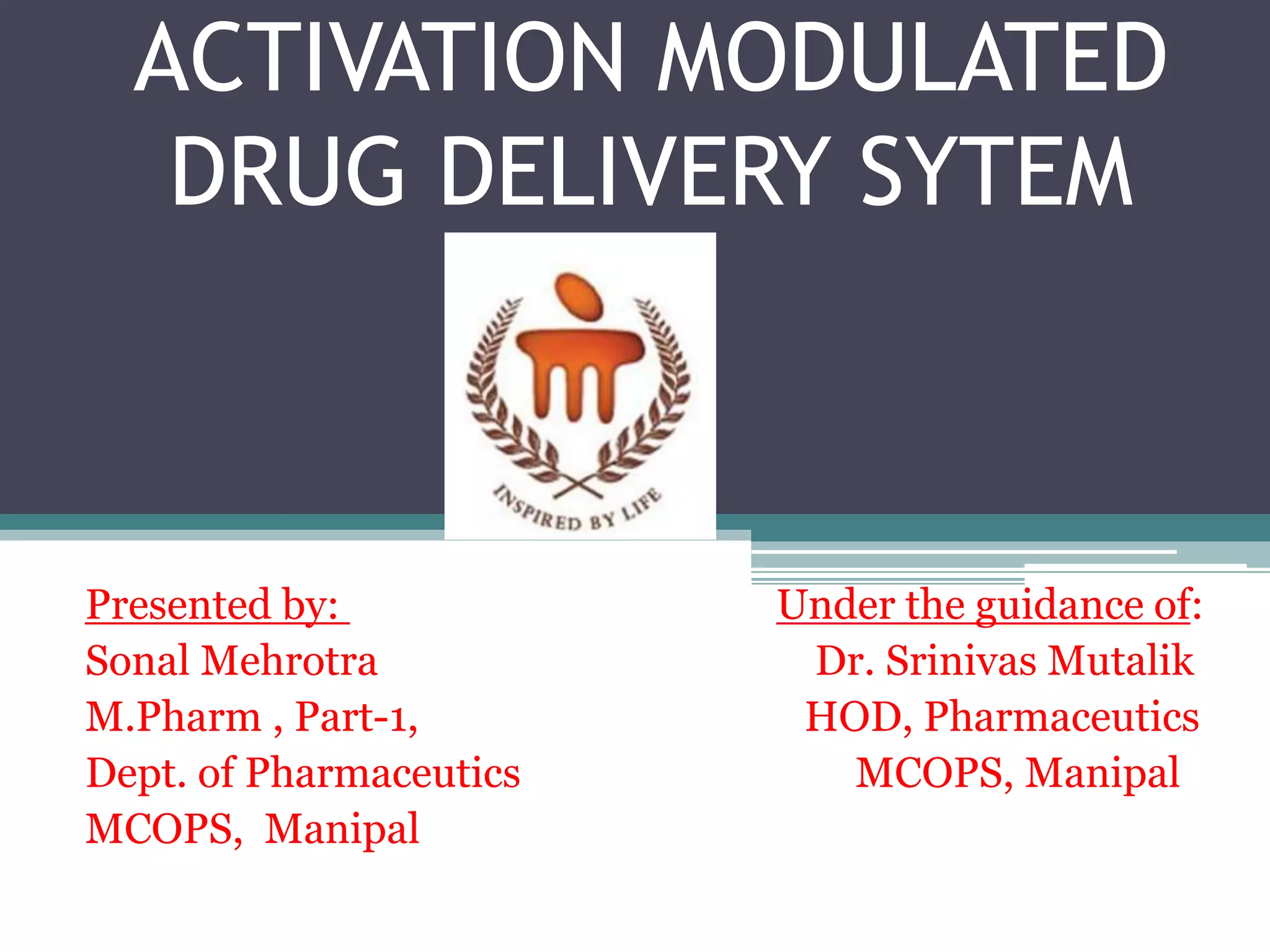 ACTIVATION MODULATED DRUG DELIVERY SYTEM

INSPIRED BY LIFE

Presented by:
Sonal Mehrotra
M.Pharm , Part-1,
Dept. of Pharmaceutics
MCOPS, Manipal

Under the guidance of:
Dr. Srinivas Mutalik
HOD, Pharmaceutics
MCOPS, Manipal